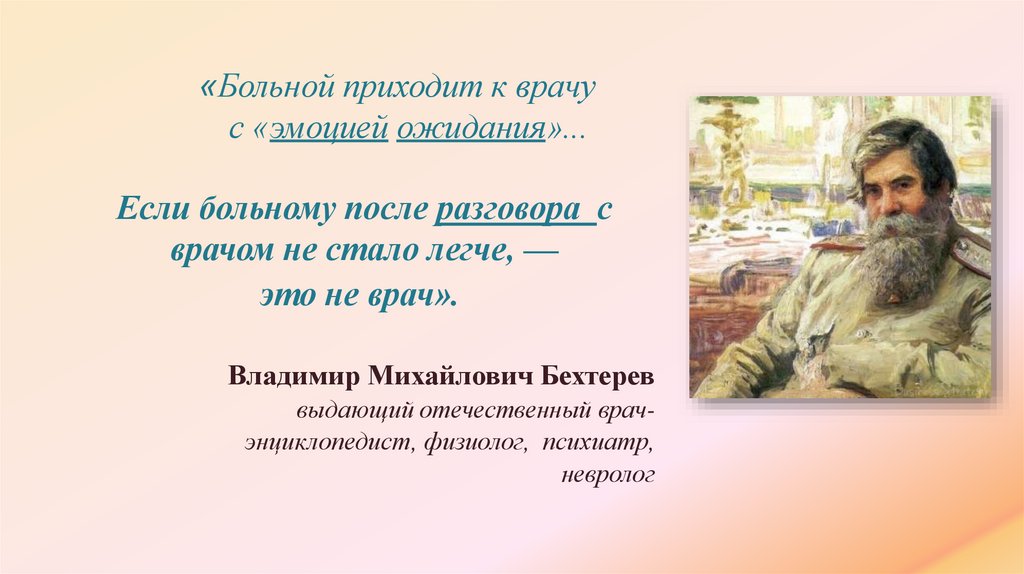 «Больной приходит к врачу с «эмоцией ожидания»...

Если больному после разговора с врачом не стало легче, — это не врач».

Владимир Михайлович Бехтерев
выдающий отечественный врач-энциклопедист, физиолог, психиатр, невролог